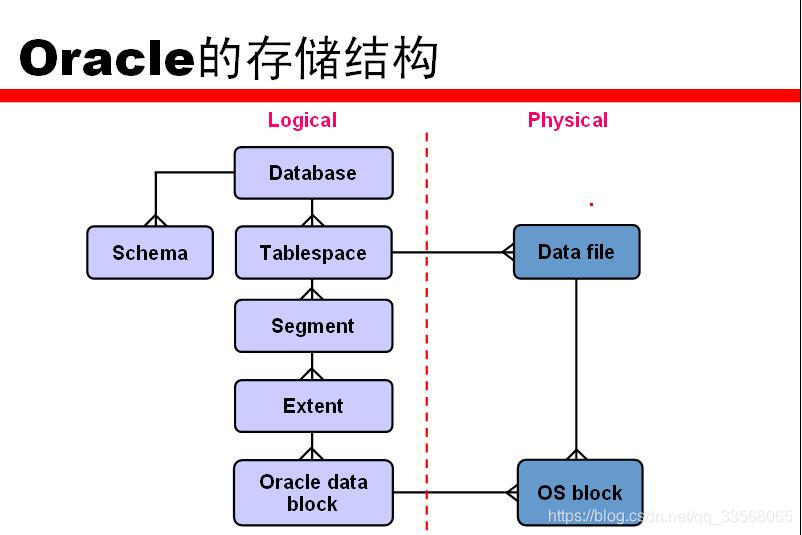 Oracle的存储结构

Logical

Physical

Database

Schema

Tablespace

Data file

Segment

Extent

Oracle data block

OS block

https://blog.csdn.net/qq_33568065